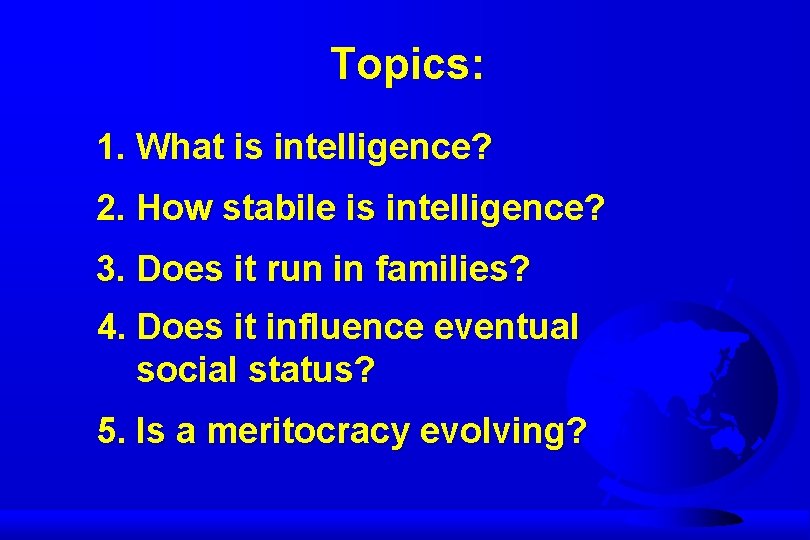 Topics:

1. What is intelligence?

2. How stabile is intelligence?

3. Does it run in families?

4. Does it influence eventual social status?

5. Is a meritocracy evolving?